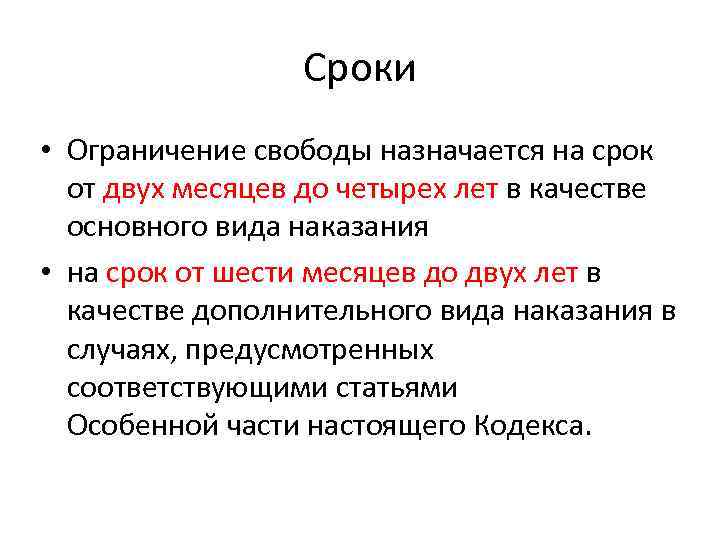 Сроки

• Ограничение свободы назначается на срок от двух месяцев до четырех лет в качестве основного вида наказания

• на срок от шести месяцев до двух лет в качестве дополнительного вида наказания в случаях, предусмотренных соответствующими статьями Особенной части настоящего Кодекса.